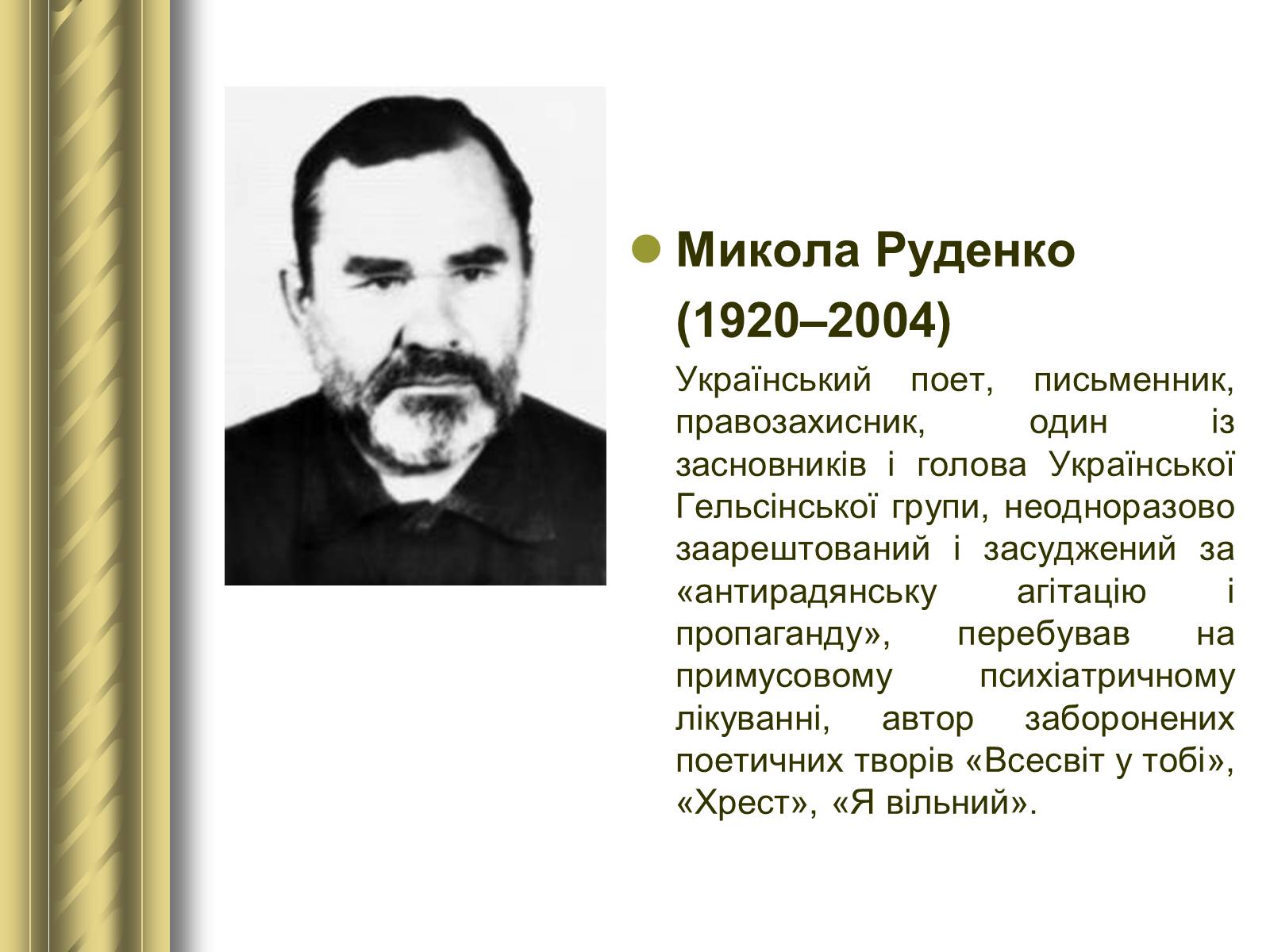 Микола Руденко (1920–2004)

Український поет, письменник, правозахисник, один із засновників і голова Української Гельсінської групи, неодноразово заарештований і засуджений за «антирадянську агітацію і пропаганду», перебував на примусовому психіатричному лікуванні, автор заборонених поетичних творів «Всесвіт у тобі», «Хрест», «Я вільний».